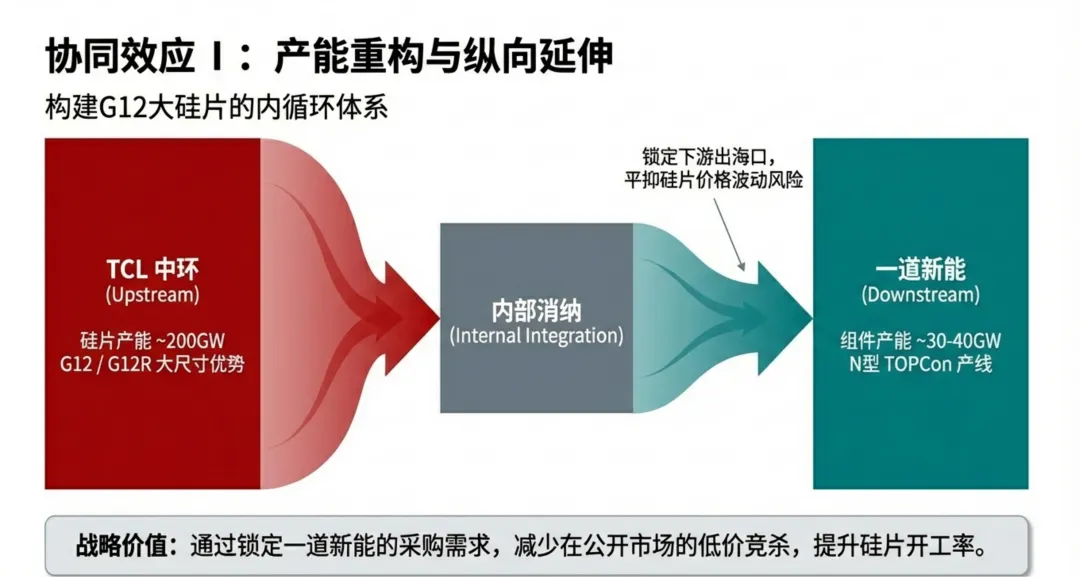 协同效应 I：产能重构与纵向延伸

构建G12大硅片的内循环体系

TCL 中环
(Upstream)
硅片产能 ~200GW
G12 / G12R 大尺寸优势

内部消纳
(Internal Integration)

锁定下游出海口，
平抑硅片价格波动风险

一道新能
(Downstream)
组件产能 ~30-40GW
N型 TOPCon 产线

战略价值：通过锁定一道新能的采购需求，减少在公开市场的低价竞杀，提升硅片开工率。